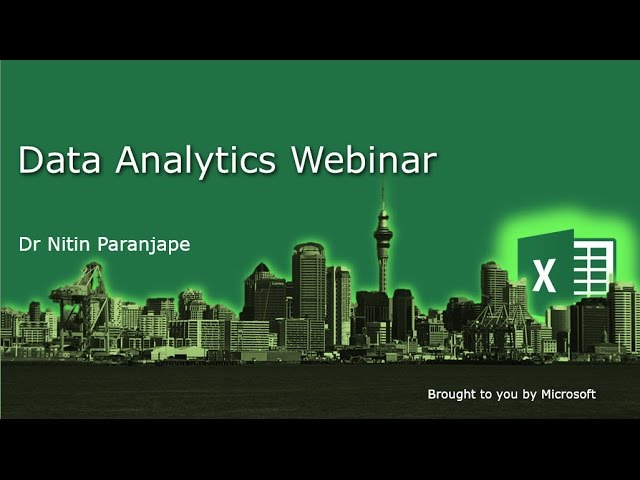 Data Analytics Webinar

Dr Nitin Paranjape

X

Brought to you by Microsoft